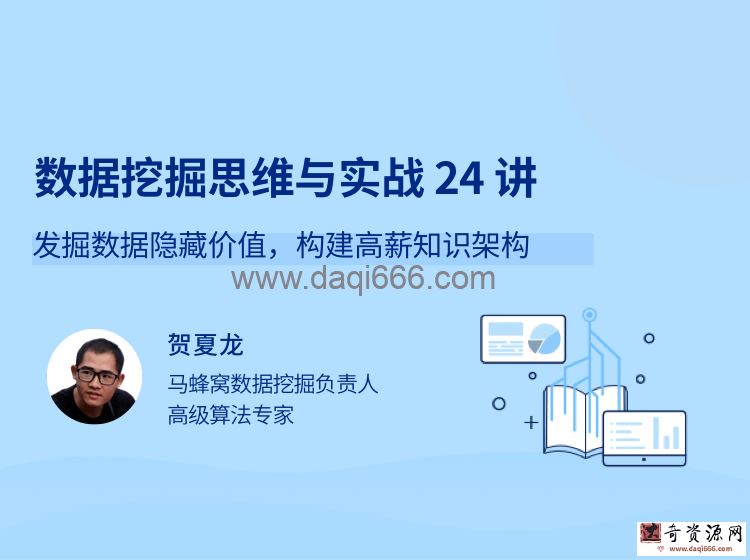 数据挖掘思维与实战 24 讲

发掘数据隐藏价值，构建高薪知识架构

www.daqi666.com

贺夏龙

马蜂窝数据挖掘负责人
高级算法专家

奇资源网
www.daqi666.com